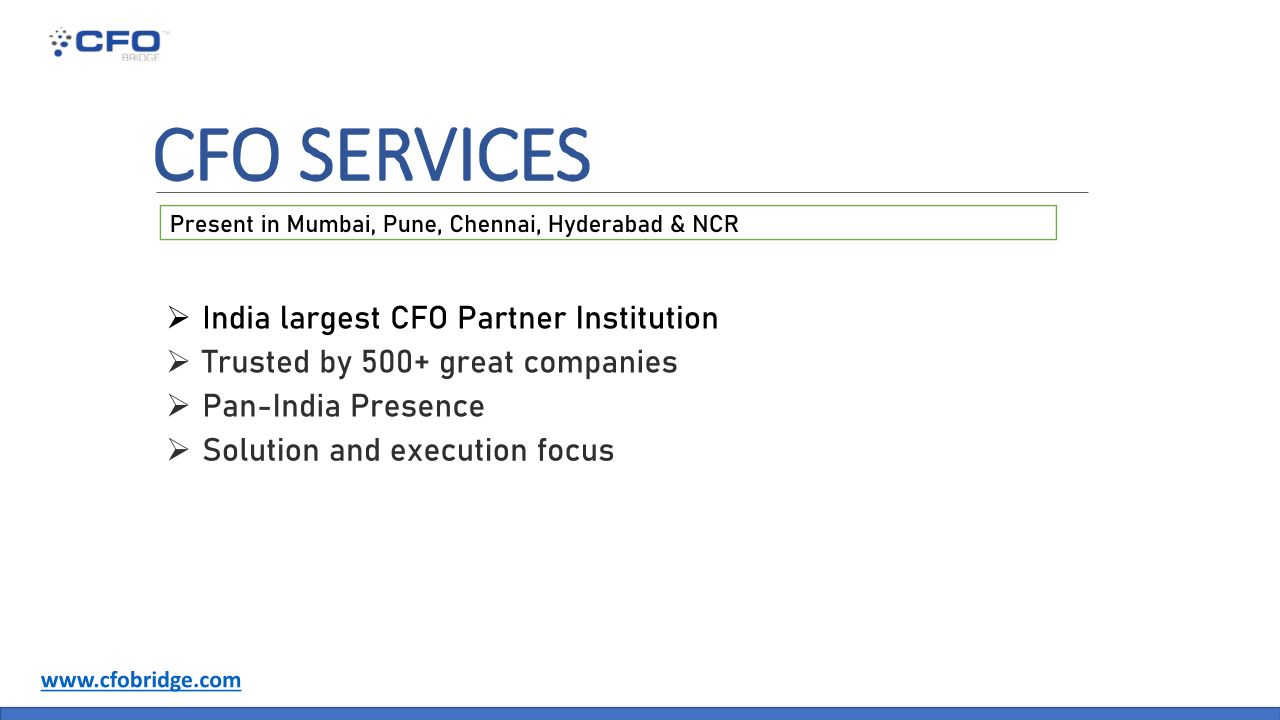 CFO BRIDGE

CFO SERVICES

Present in Mumbai, Pune, Chennai, Hyderabad & NCR

➢ India largest CFO Partner Institution
➢ Trusted by 500+ great companies
➢ Pan-India Presence
➢ Solution and execution focus

www.cfobridge.com